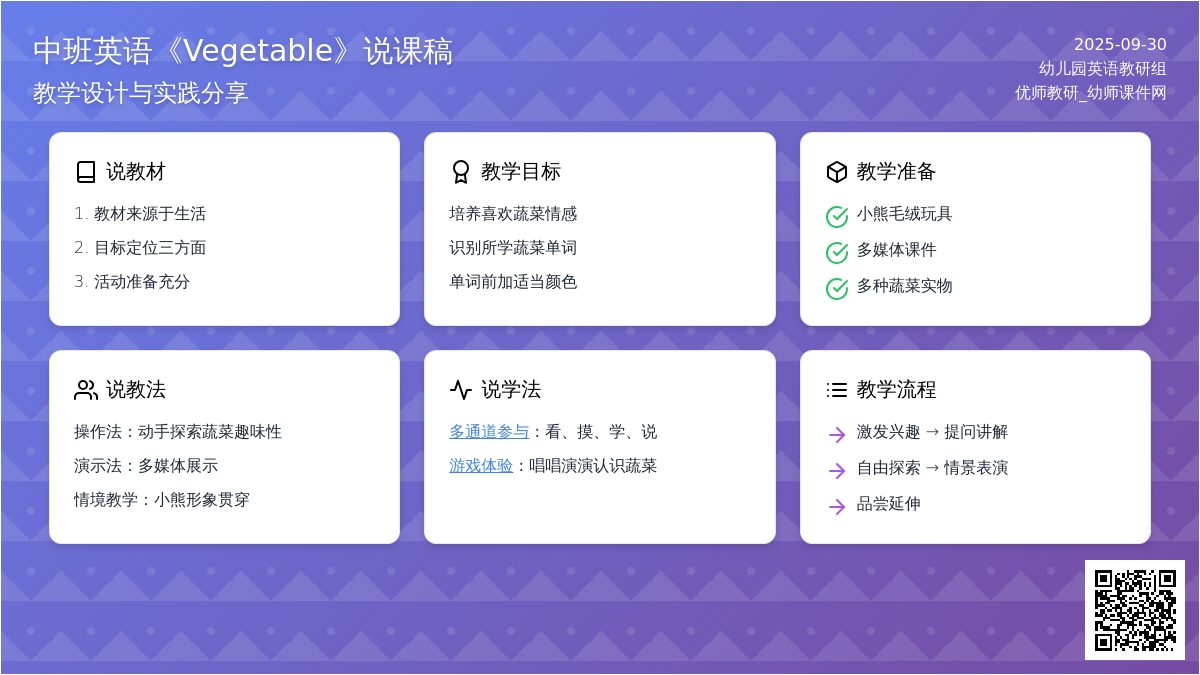 中班英语《Vegetable》说课稿
教学设计与实践分享

2025-09-30
幼儿园英语教研组
优师教研_幼师课件网

说教材
1. 教材来源于生活
2. 目标定位三方面
3. 活动准备充分

教学目标
培养喜欢蔬菜情感
识别所学蔬菜单词
单词前加适当颜色

教学准备
小熊毛绒玩具
多媒体课件
多种蔬菜实物

说教法
操作法：动手探索蔬菜趣味性
演示法：多媒体展示
情境教学：小熊形象贯穿

说学法
多通道参与：看、摸、学、说
游戏体验：唱唱演演认识蔬菜

教学流程
激发兴趣 → 提问讲解
自由探索 → 情景表演
品尝延伸